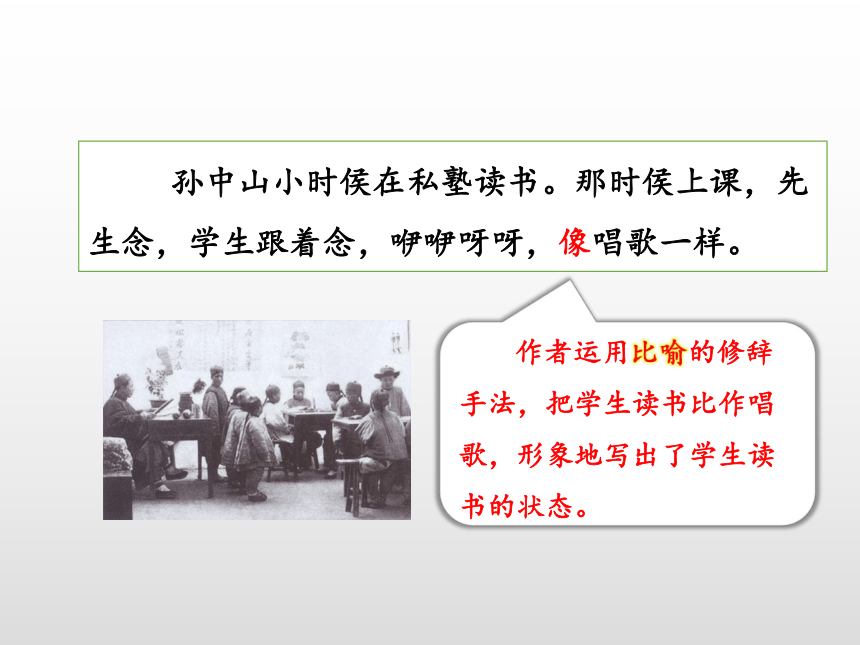 孙中山小时侯在私塾读书。那时侯上课，先生念，学生跟着念，咿咿呀呀，像唱歌一样。

作者运用比喻的修辞手法，把学生读书比作唱歌，形象地写出了学生读书的状态。